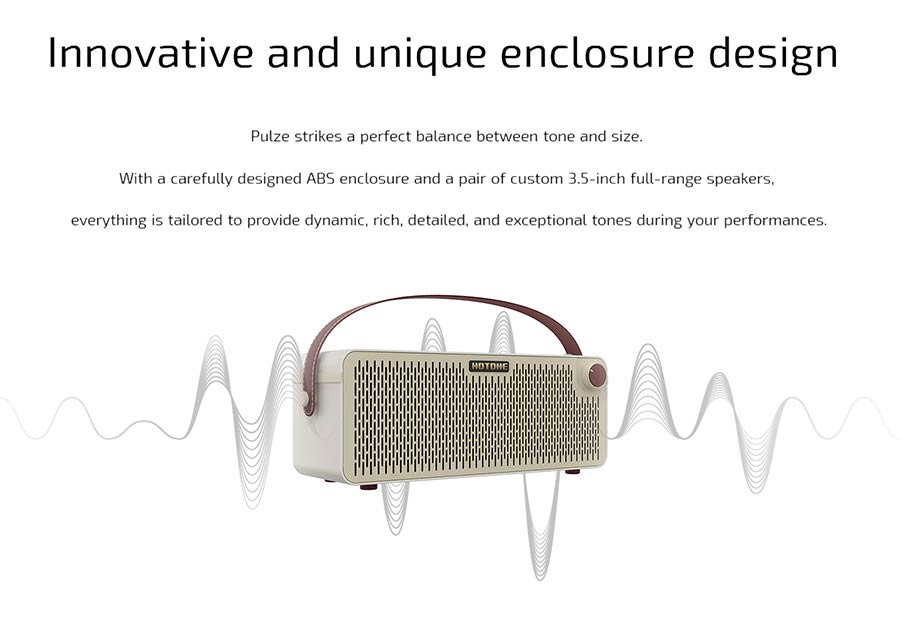 Innovative and unique enclosure design

Pulze strikes a perfect balance between tone and size.

With a carefully designed ABS enclosure and a pair of custom 3.5-inch full-range speakers,

everything is tailored to provide dynamic, rich, detailed, and exceptional tones during your performances.

HOTONE